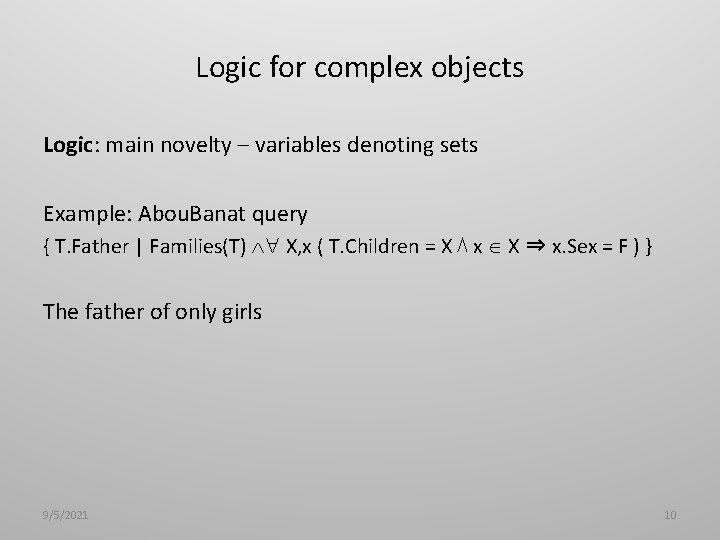 Logic for complex objects

Logic: main novelty – variables denoting sets

Example: AbouBanat query
$\{ T.Father \mid Families(T) \wedge \forall X,x ( T.Children = X \wedge x \in X \Rightarrow x.Sex = F ) \}$

The father of only girls

9/5/2021

10